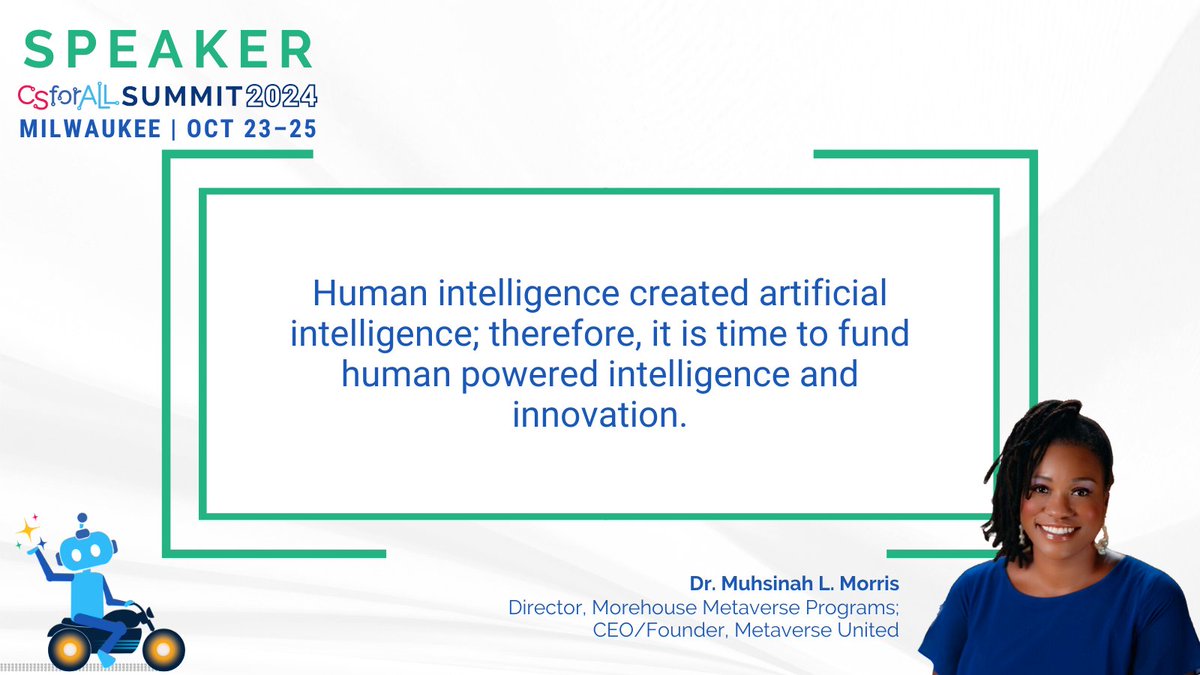 SPEAKER
CSforALL SUMMIT2024
MILWAUKEE | OCT 23–25

Human intelligence created artificial intelligence; therefore, it is time to fund human powered intelligence and innovation.

Dr. Muhsinah L. Morris
Director, Morehouse Metaverse Programs; CEO/Founder, Metaverse United